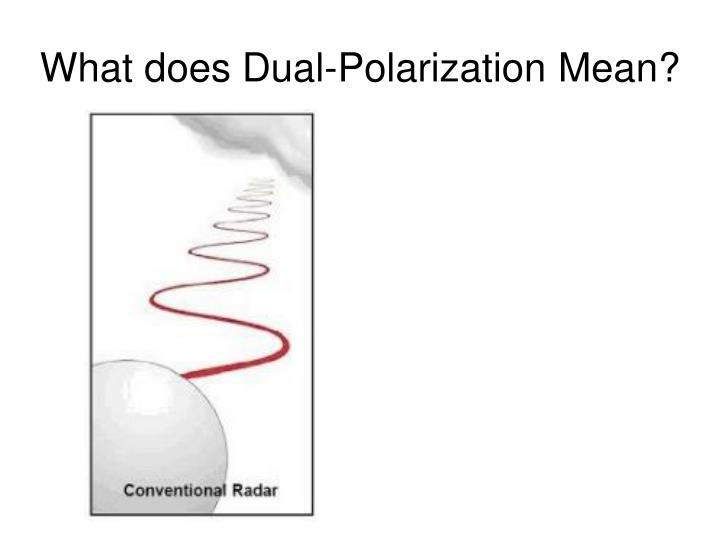 What does Dual-Polarization Mean?

Conventional Radar